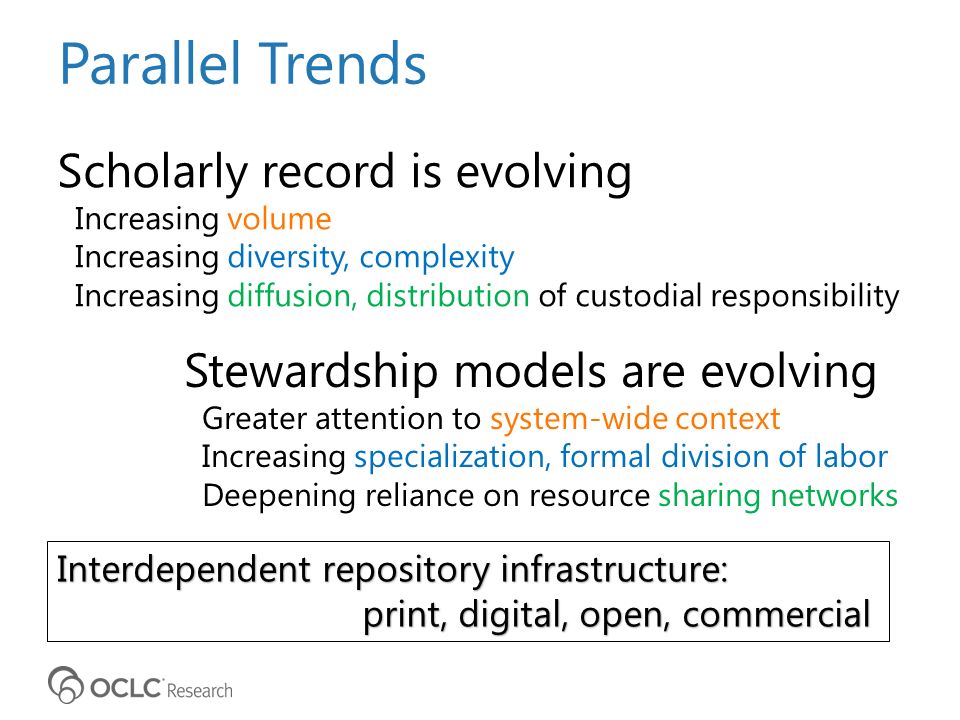 Parallel Trends

Scholarly record is evolving
Increasing volume
Increasing diversity, complexity
Increasing diffusion, distribution of custodial responsibility

Stewardship models are evolving
Greater attention to system-wide context
Increasing specialization, formal division of labor
Deepening reliance on resource sharing networks

Interdependent repository infrastructure:
print, digital, open, commercial

OCLC Research